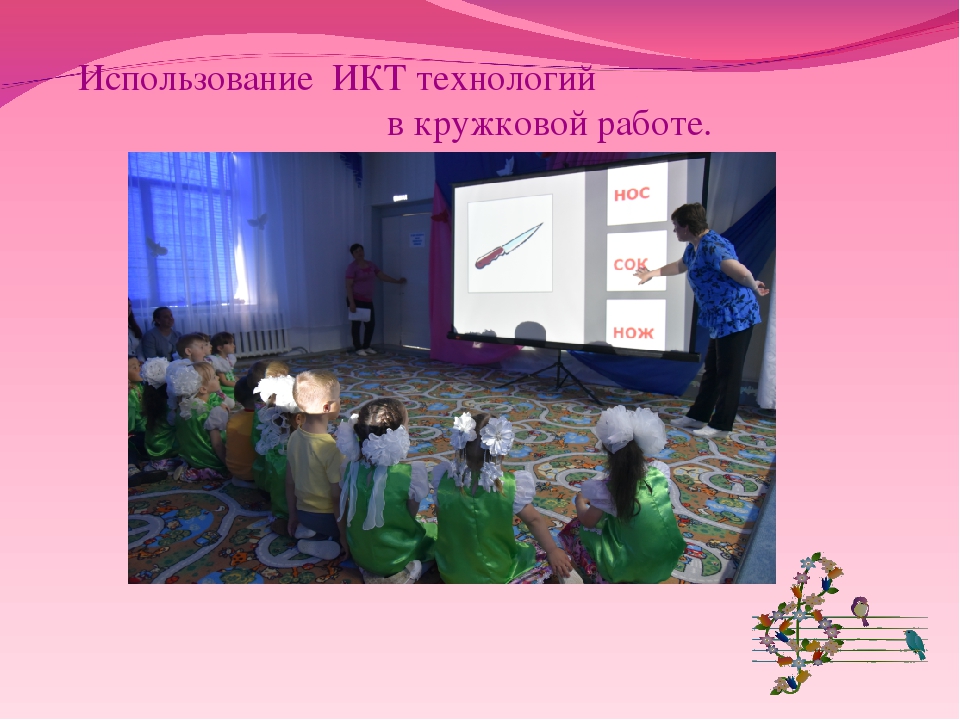 Использование ИКТ технологий
в кружковой работе.

НОС
СОК
НОЖ